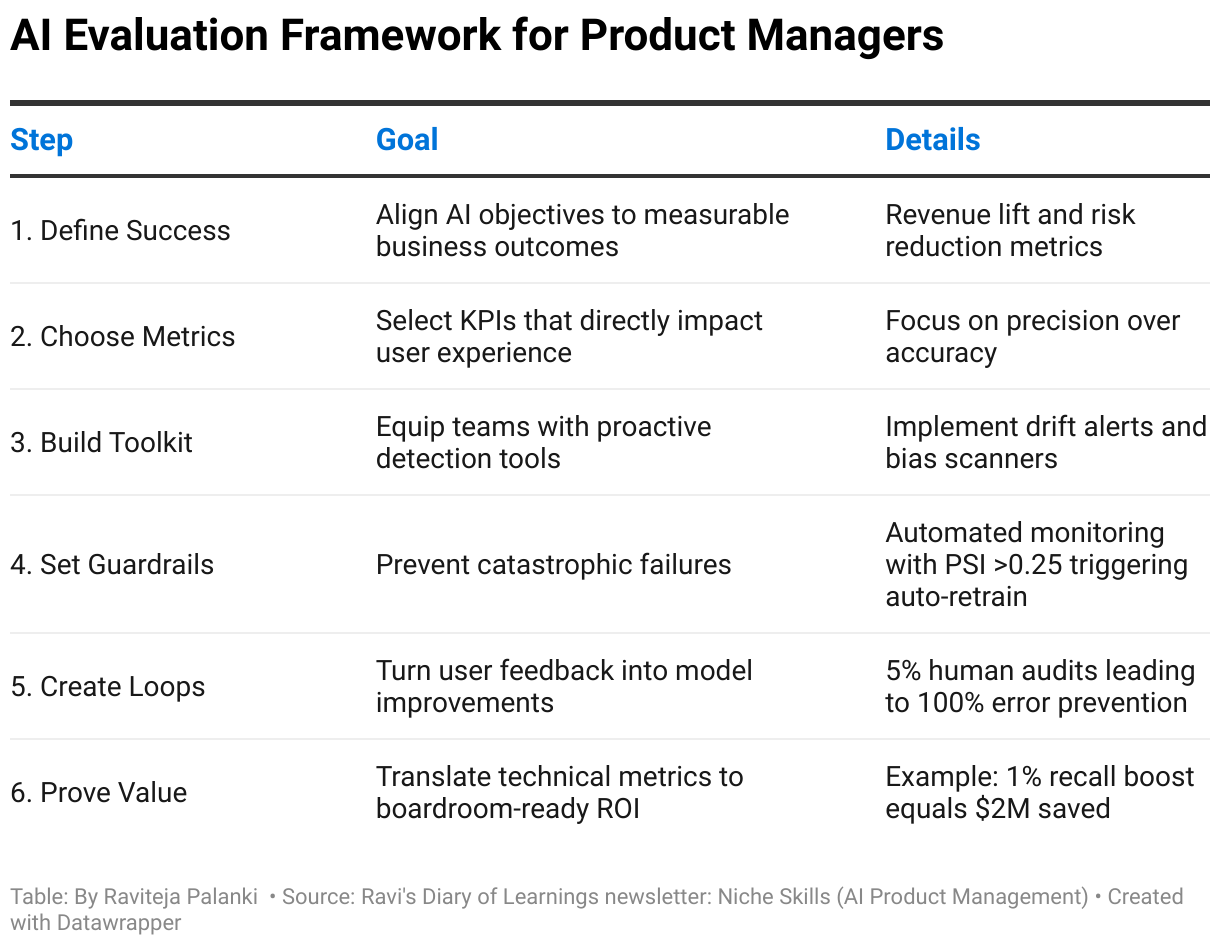 AI Evaluation Framework for Product Managers

| Step | Goal | Details |
|---|---|---|
| 1. Define Success | Align AI objectives to measurable business outcomes | Revenue lift and risk reduction metrics |
| 2. Choose Metrics | Select KPIs that directly impact user experience | Focus on precision over accuracy |
| 3. Build Toolkit | Equip teams with proactive detection tools | Implement drift alerts and bias scanners |
| 4. Set Guardrails | Prevent catastrophic failures | Automated monitoring with PSI >0.25 triggering auto-retrain |
| 5. Create Loops | Turn user feedback into model improvements | 5% human audits leading to 100% error prevention |
| 6. Prove Value | Translate technical metrics to boardroom-ready ROI | Example: 1% recall boost equals \$2M saved |

Table: By Raviteja Palanki • Source: Ravi's Diary of Learnings newsletter: Niche Skills (AI Product Management) • Created with Datawrapper